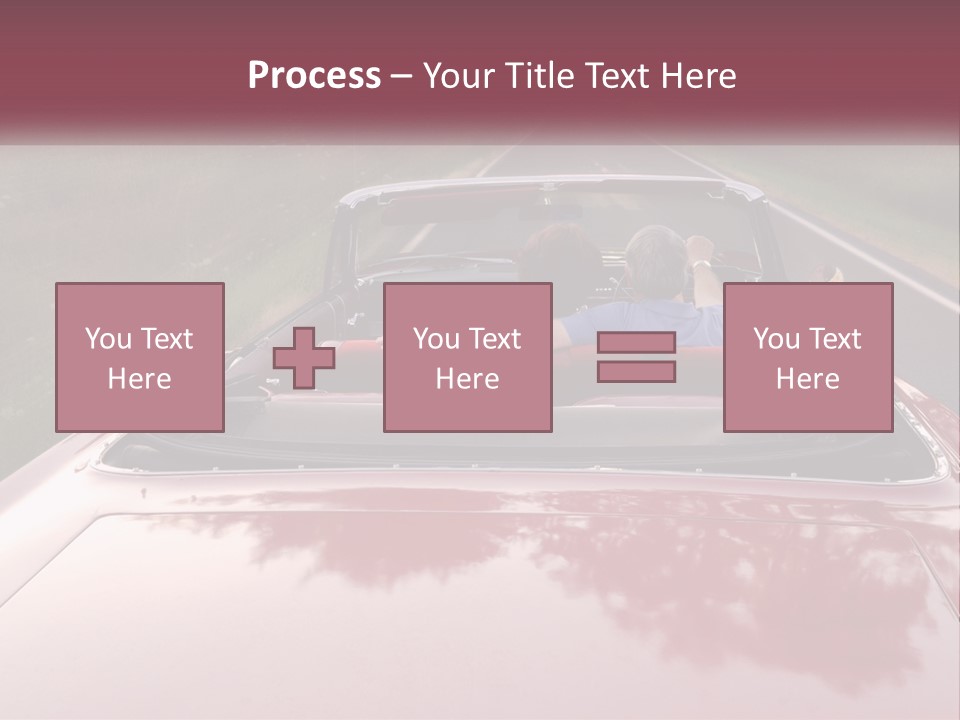 Process – Your Title Text Here

You Text Here

You Text Here

You Text Here